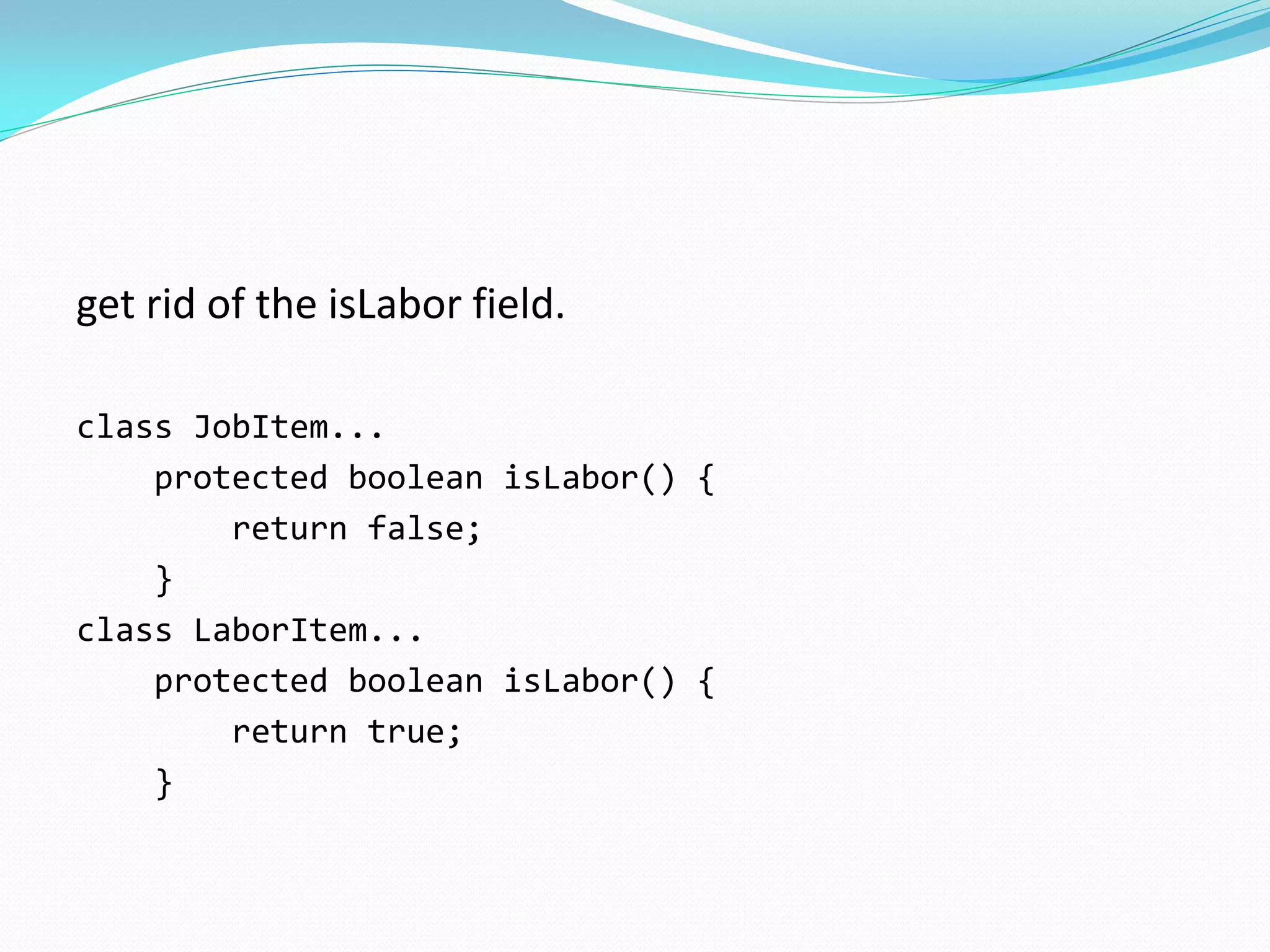 get rid of the isLabor field.

class JobItem...
    protected boolean isLabor() {
        return false;
    }
class LaborItem...
    protected boolean isLabor() {
        return true;
    }